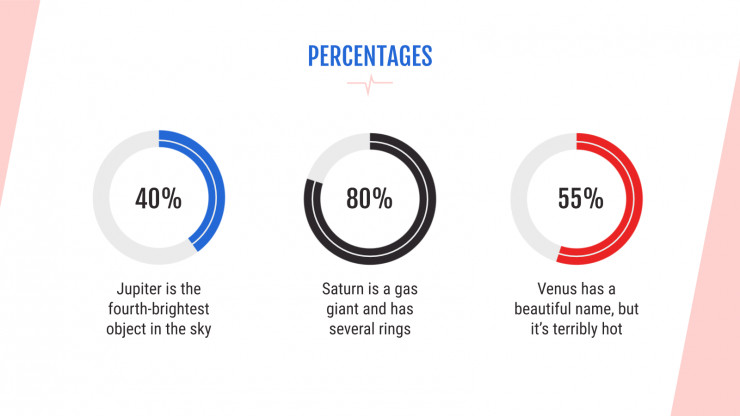 PERCENTAGES

40%

Jupiter is the fourth-brightest object in the sky

80%

Saturn is a gas giant and has several rings

55%

Venus has a beautiful name, but it's terribly hot